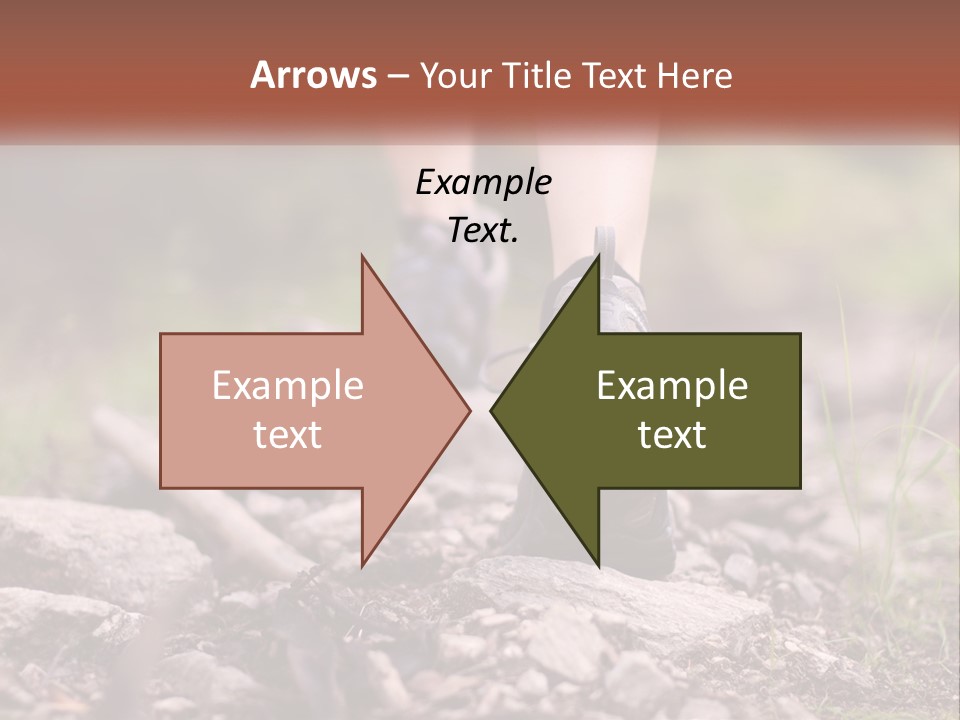 Arrows – Your Title Text Here

Example Text.

Example text

Example text